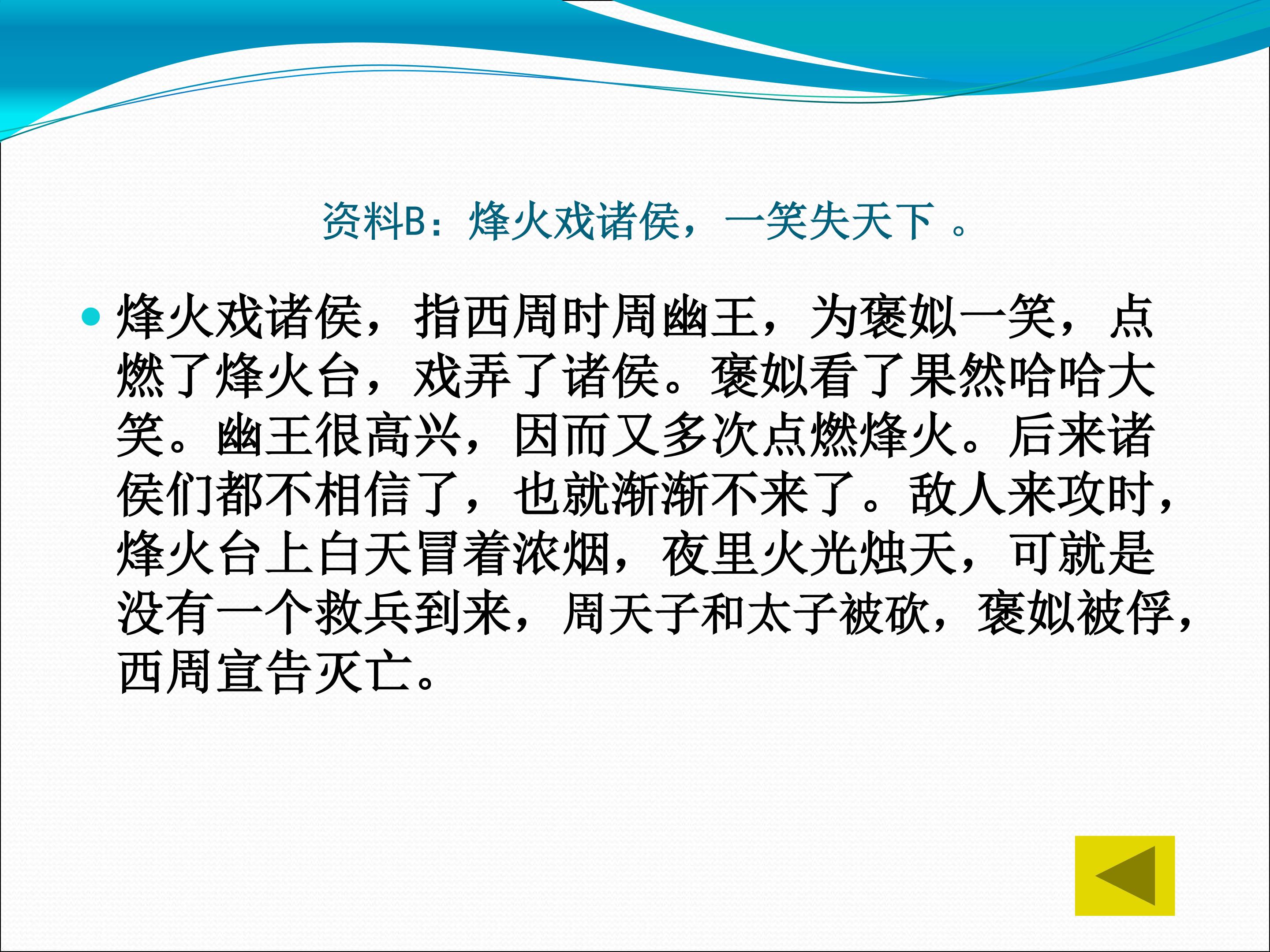 资料B：烽火戏诸侯，一笑失天下 。

烽火戏诸侯，指西周时周幽王，为褒姒一笑，点燃了烽火台，戏弄了诸侯。褒姒看了果然哈哈大笑。幽王很高兴，因而又多次点燃烽火。后来诸侯们都不相信了，也就渐渐不来了。敌人来攻时，烽火台上白天冒着浓烟，夜里火光烛天，可就是没有一个救兵到来，周天子和太子被砍，褒姒被俘，西周宣告灭亡。